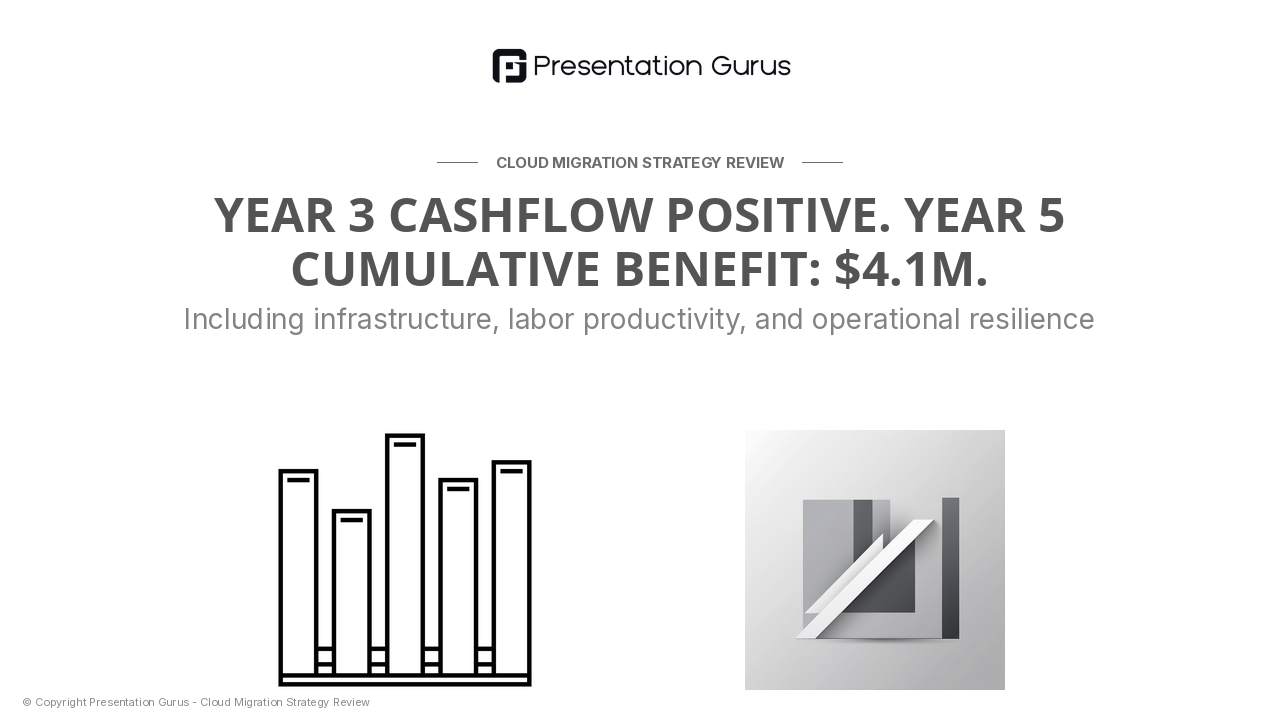 Presentation Gurus

CLOUD MIGRATION STRATEGY REVIEW

YEAR 3 CASHFLOW POSITIVE. YEAR 5 CUMULATIVE BENEFIT: $4.1M.

Including infrastructure, labor productivity, and operational resilience

© Copyright Presentation Gurus - Cloud Migration Strategy Review